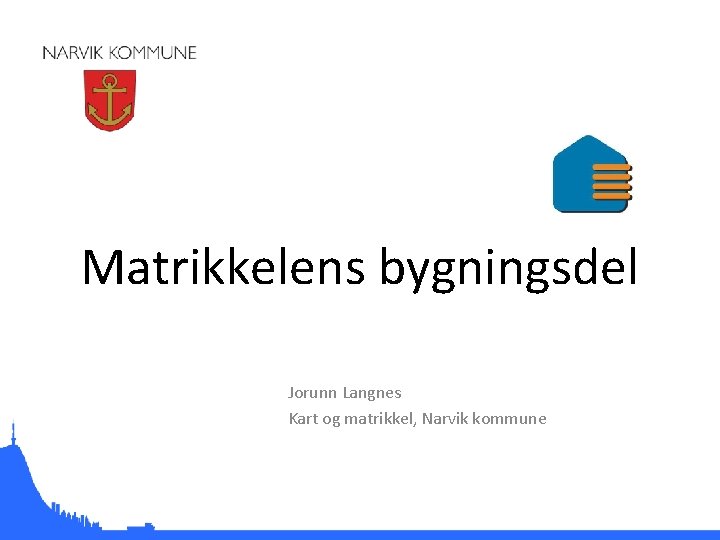 NARVIK KOMMUNE

Matrikkelens bygningsdel

Jorunn Langnes
Kart og matrikkel, Narvik kommune